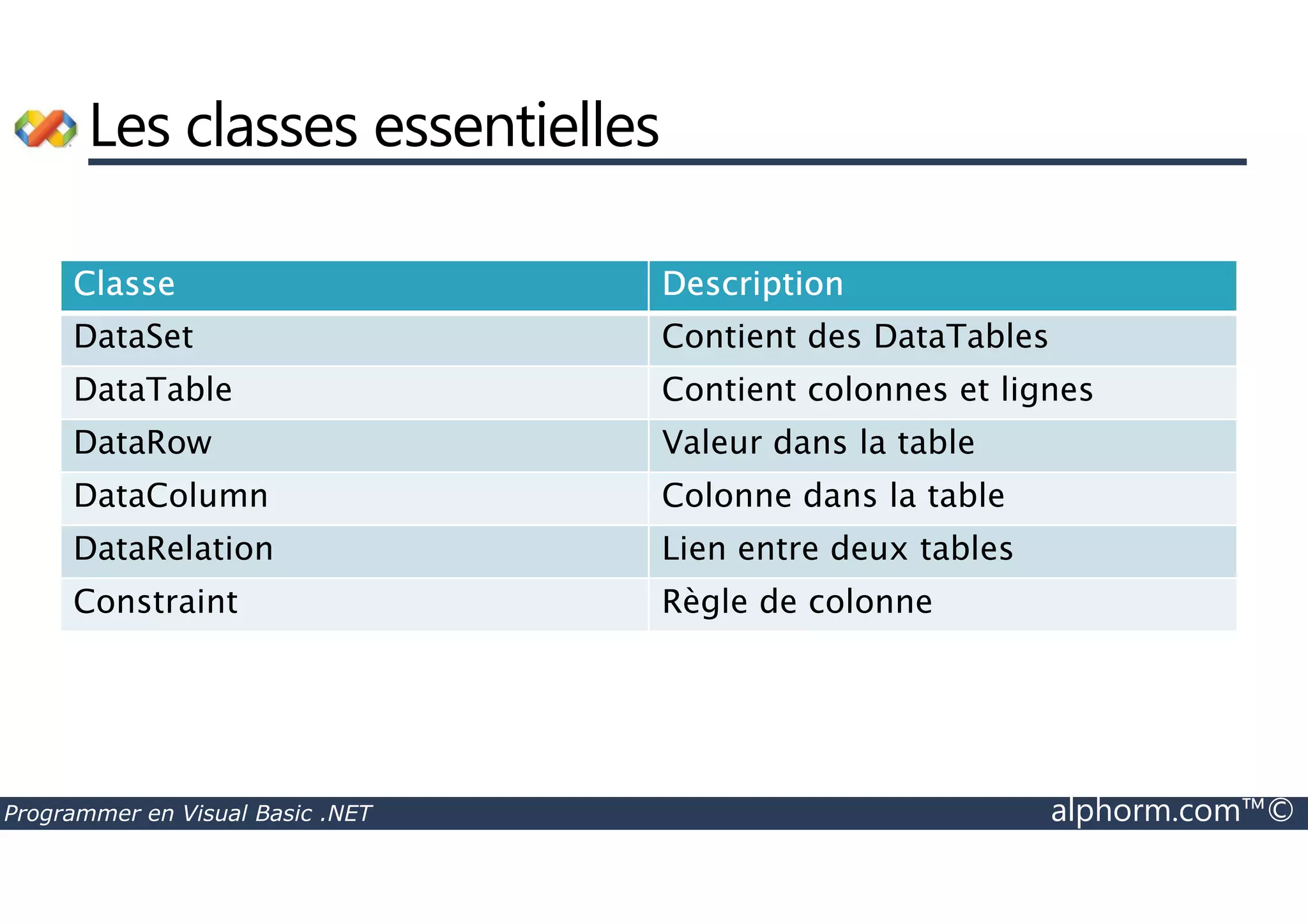 Les classes essentielles

| Classe | Description |
|---|---|
| DataSet | Contient des DataTables |
| DataTable | Contient colonnes et lignes |
| DataRow | Valeur dans la table |
| DataColumn | Colonne dans la table |
| DataRelation | Lien entre deux tables |
| Constraint | Règle de colonne |

Programmer en Visual Basic .NET

alphorm.com™©